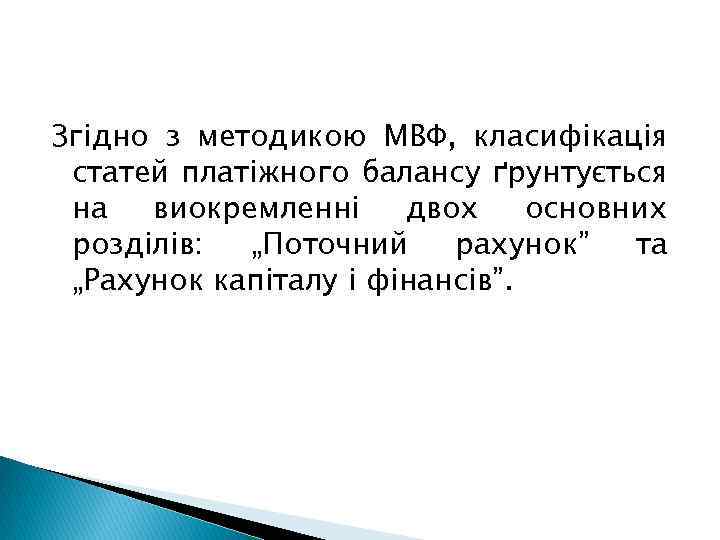 Згідно з методикою МВФ, класифікація статей платіжного балансу ґрунтується на виокремленні двох основних розділів: „Поточний рахунок” та „Рахунок капіталу і фінансів”.